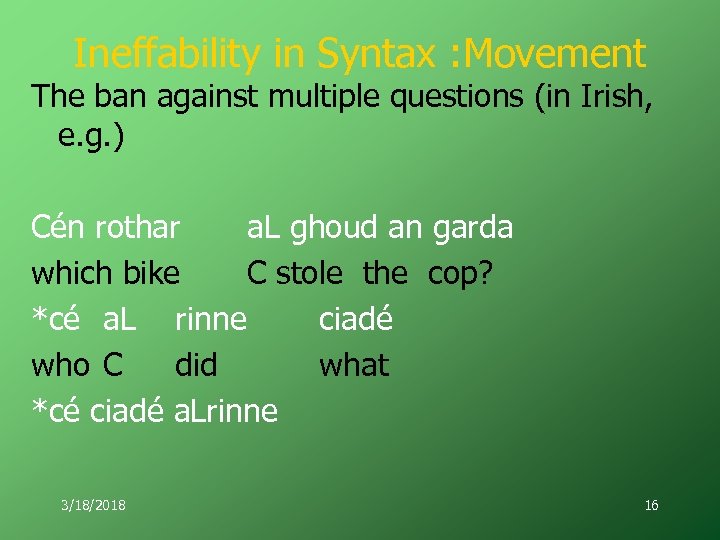 Ineffability in Syntax :Movement

The ban against multiple questions (in Irish, e.g.)

Cén rothar aL ghoud an garda
which bike C stole the cop?
*cé aL rinne ciadé
who C did what
*cé ciadé aLrinne

3/18/2018

16